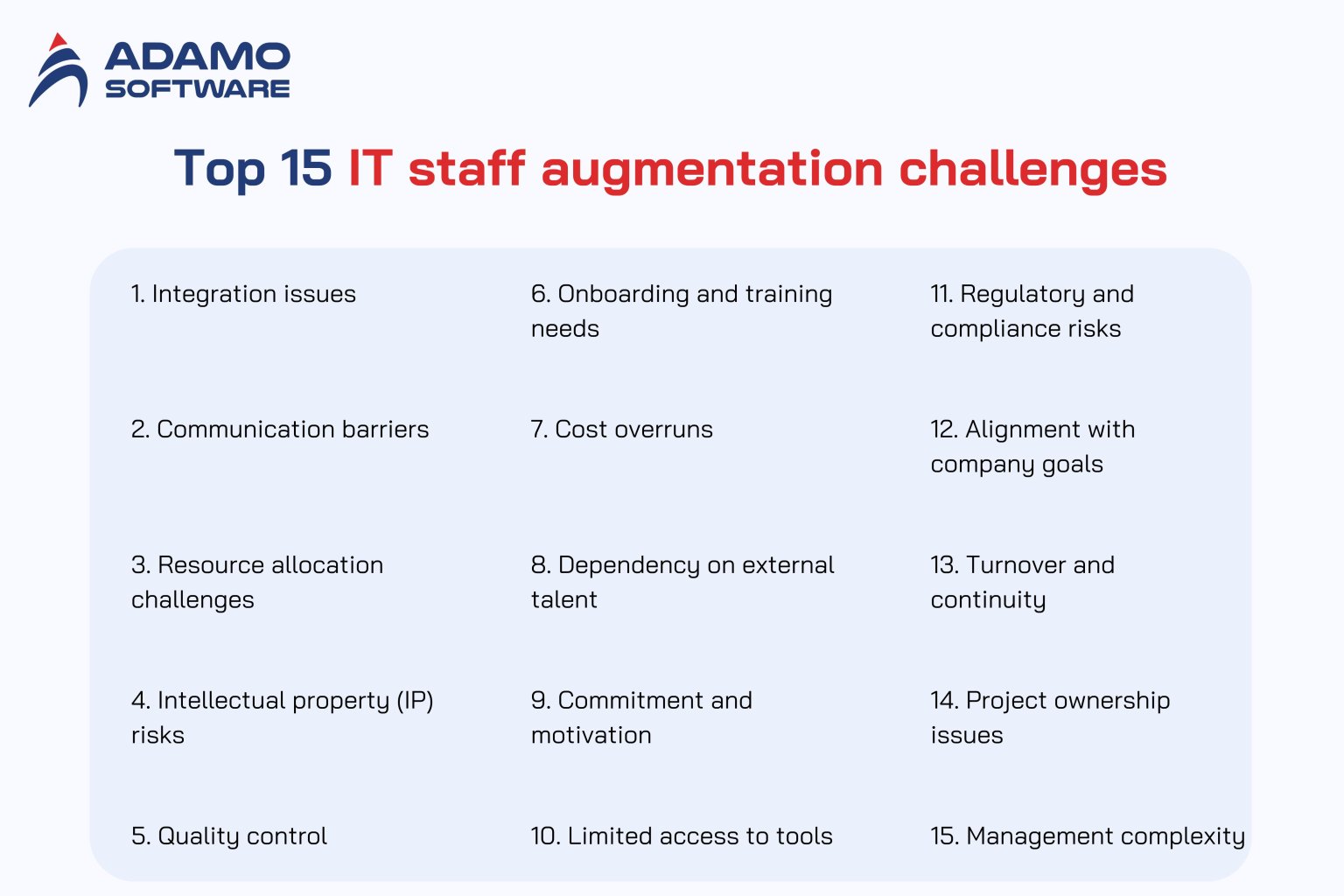 ADAMO SOFTWARE

Top 15 IT staff augmentation challenges

1. Integration issues

2. Communication barriers

3. Resource allocation challenges

4. Intellectual property (IP) risks

5. Quality control

6. Onboarding and training needs

7. Cost overruns

8. Dependency on external talent

9. Commitment and motivation

10. Limited access to tools

11. Regulatory and compliance risks

12. Alignment with company goals

13. Turnover and continuity

14. Project ownership issues

15. Management complexity